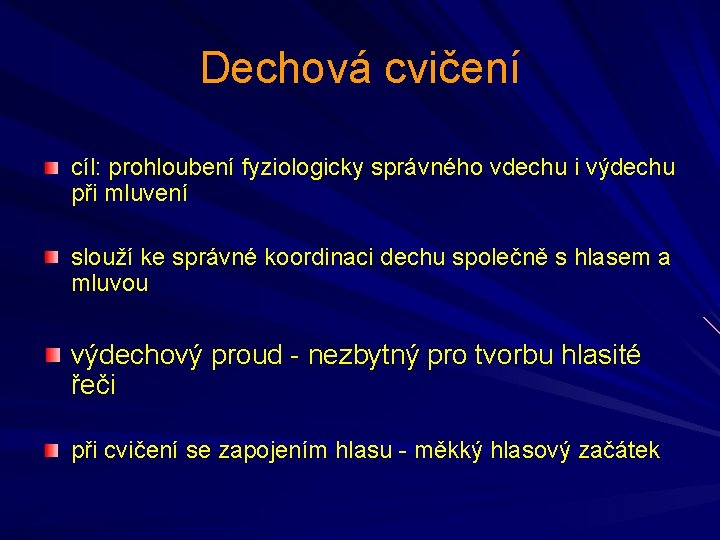 Dechová cvičení

cíl: prohloubení fyziologicky správného vdechu i výdechu při mluvení

slouží ke správné koordinaci dechu společně s hlasem a mluvou

výdechový proud - nezbytný pro tvorbu hlasité řeči

při cvičení se zapojením hlasu - měkký hlasový začátek